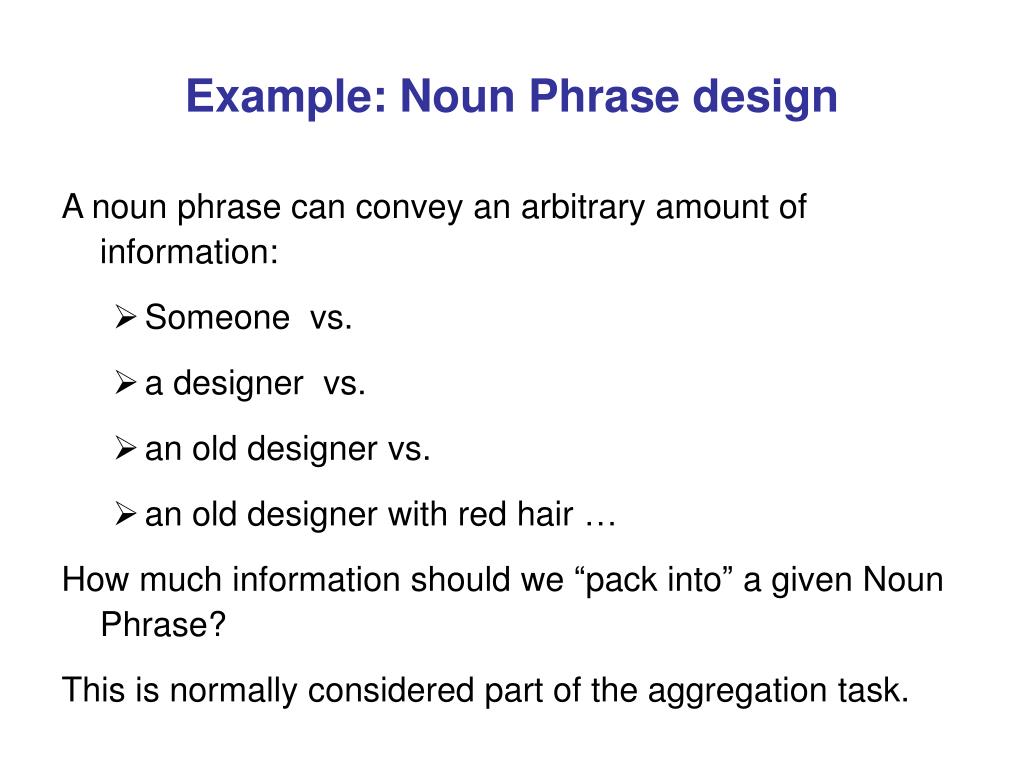 Example: Noun Phrase design

A noun phrase can convey an arbitrary amount of information:

➢ Someone vs.

➢ a designer vs.

➢ an old designer vs.

➢ an old designer with red hair …

How much information should we “pack into” a given Noun Phrase?

This is normally considered part of the aggregation task.